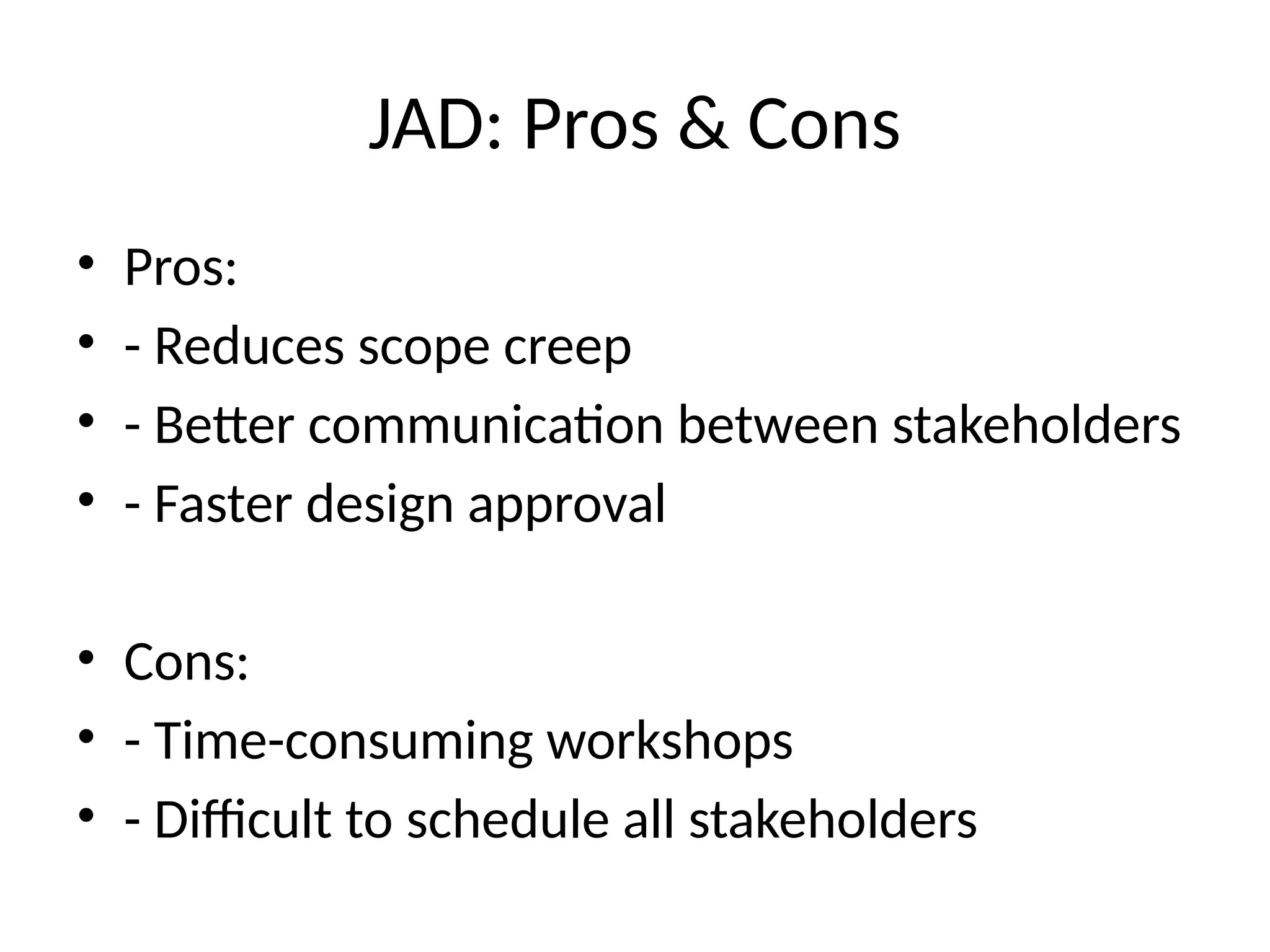 JAD: Pros & Cons

• Pros:
• - Reduces scope creep
• - Better communication between stakeholders
• - Faster design approval

• Cons:
• - Time-consuming workshops
• - Difficult to schedule all stakeholders